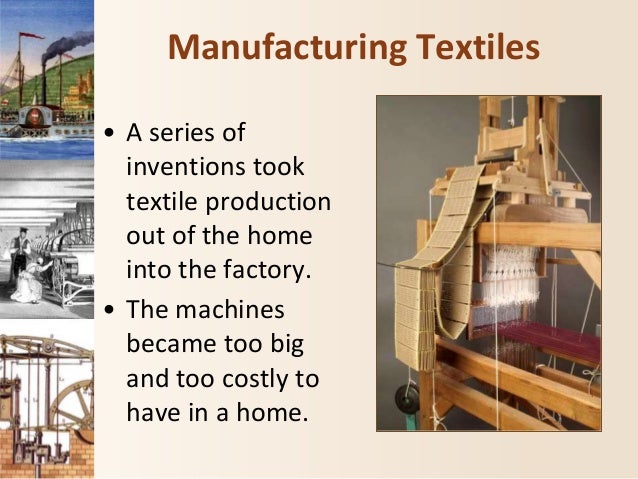 Manufacturing Textiles

• A series of inventions took textile production out of the home into the factory.

• The machines became too big and too costly to have in a home.